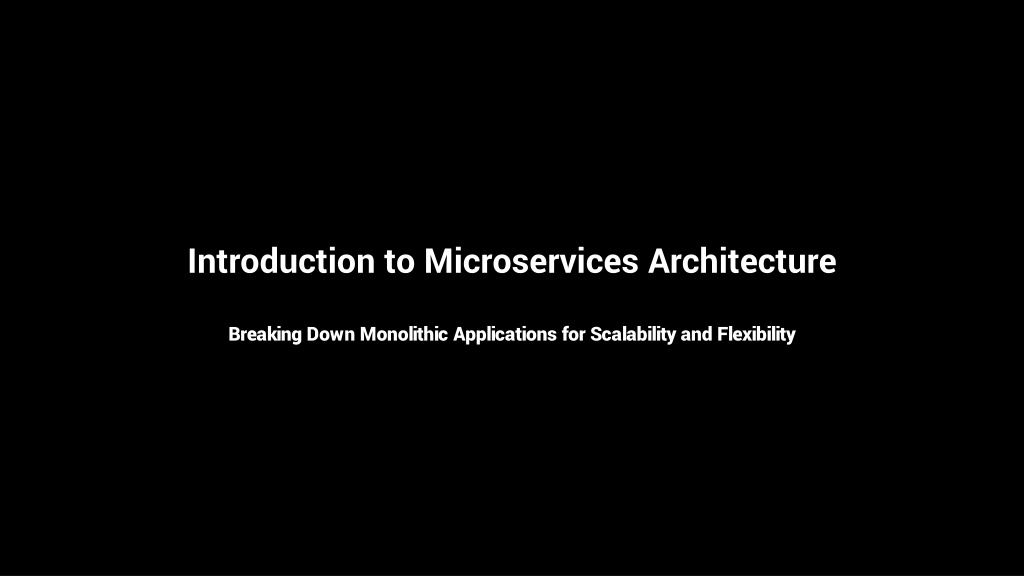 Introduction to Microservices Architecture

Breaking Down Monolithic Applications for Scalability and Flexibility